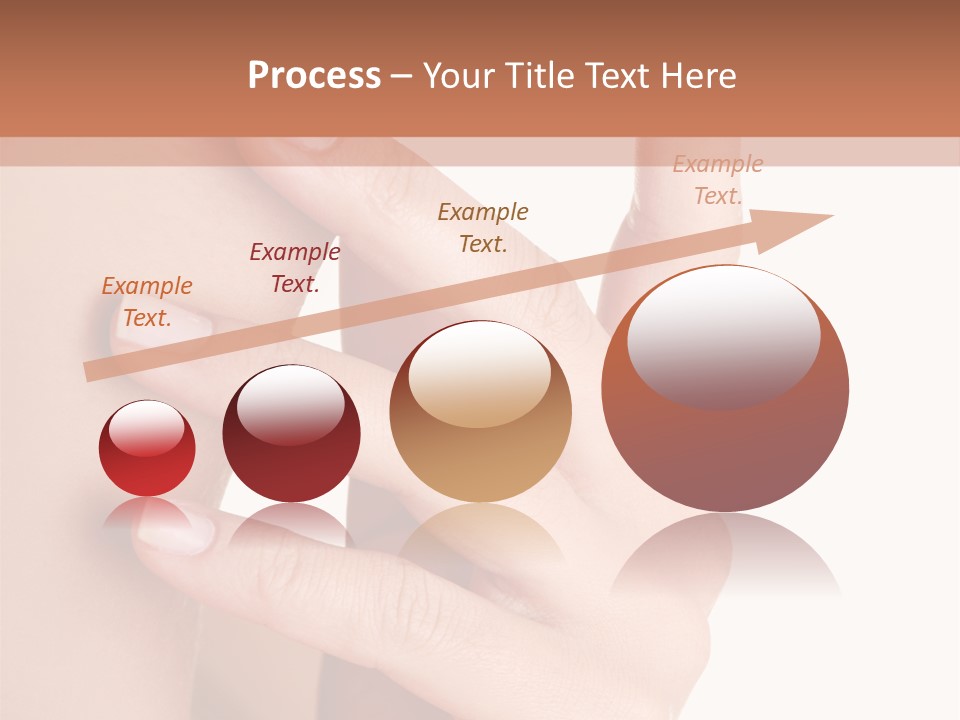 Process – Your Title Text Here

Example Text.

Example Text.

Example Text.

Example Text.